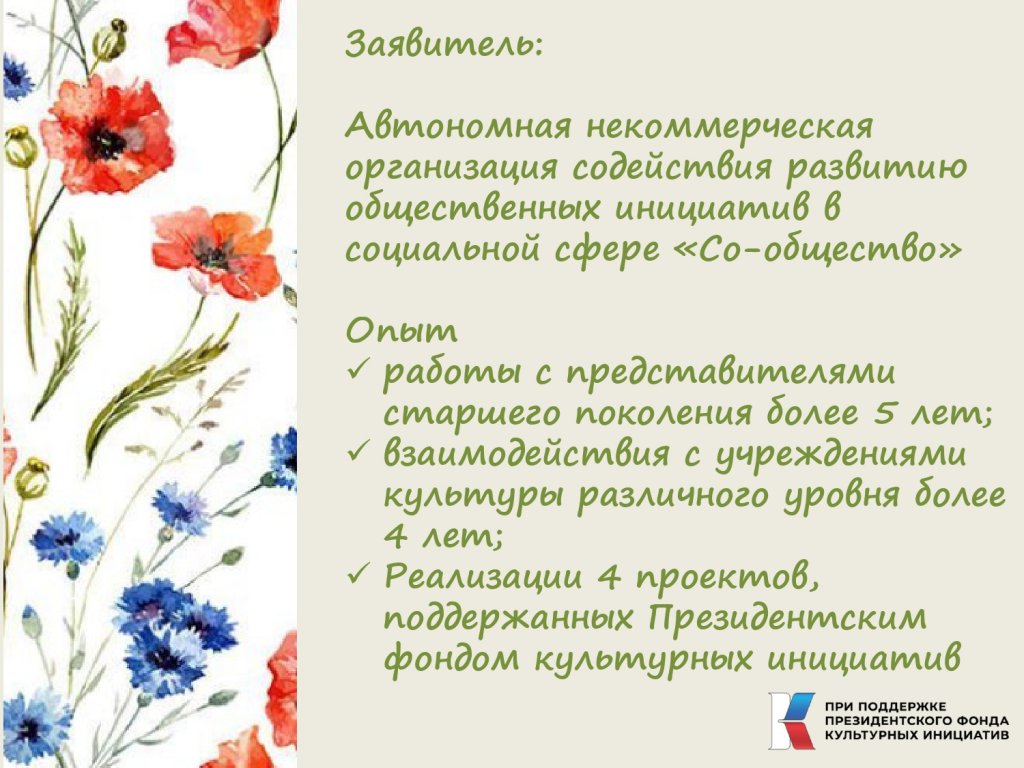 Заявитель:

Автономная некоммерческая организация содействия развитию общественных инициатив в социальной сфере «Со-общество»

Опыт
✓ работы с представителями старшего поколения более 5 лет;
✓ взаимодействия с учреждениями культуры различного уровня более 4 лет;
✓ Реализации 4 проектов, поддержанных Президентским фондом культурных инициатив

ПРИ ПОДДЕРЖКЕ ПРЕЗИДЕНТСКОГО ФОНДА КУЛЬТУРНЫХ ИНИЦИАТИВ